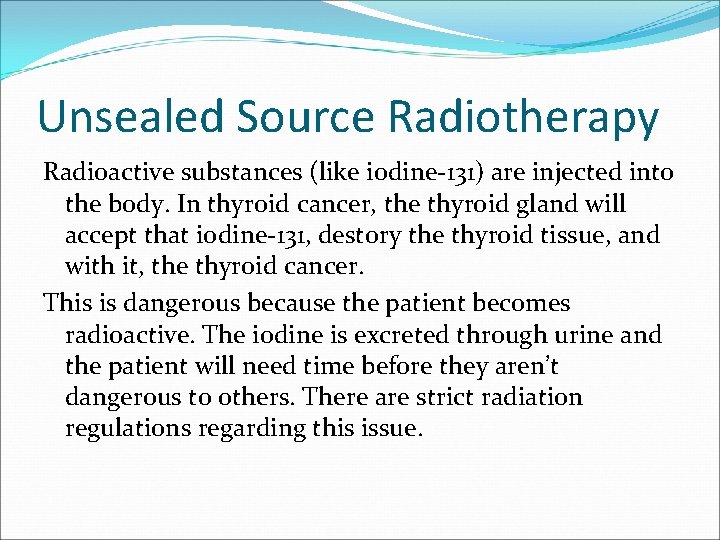 Unsealed Source Radiotherapy

Radioactive substances (like iodine-131) are injected into the body. In thyroid cancer, the thyroid gland will accept that iodine-131, destory the thyroid tissue, and with it, the thyroid cancer.

This is dangerous because the patient becomes radioactive. The iodine is excreted through urine and the patient will need time before they aren't dangerous to others. There are strict radiation regulations regarding this issue.